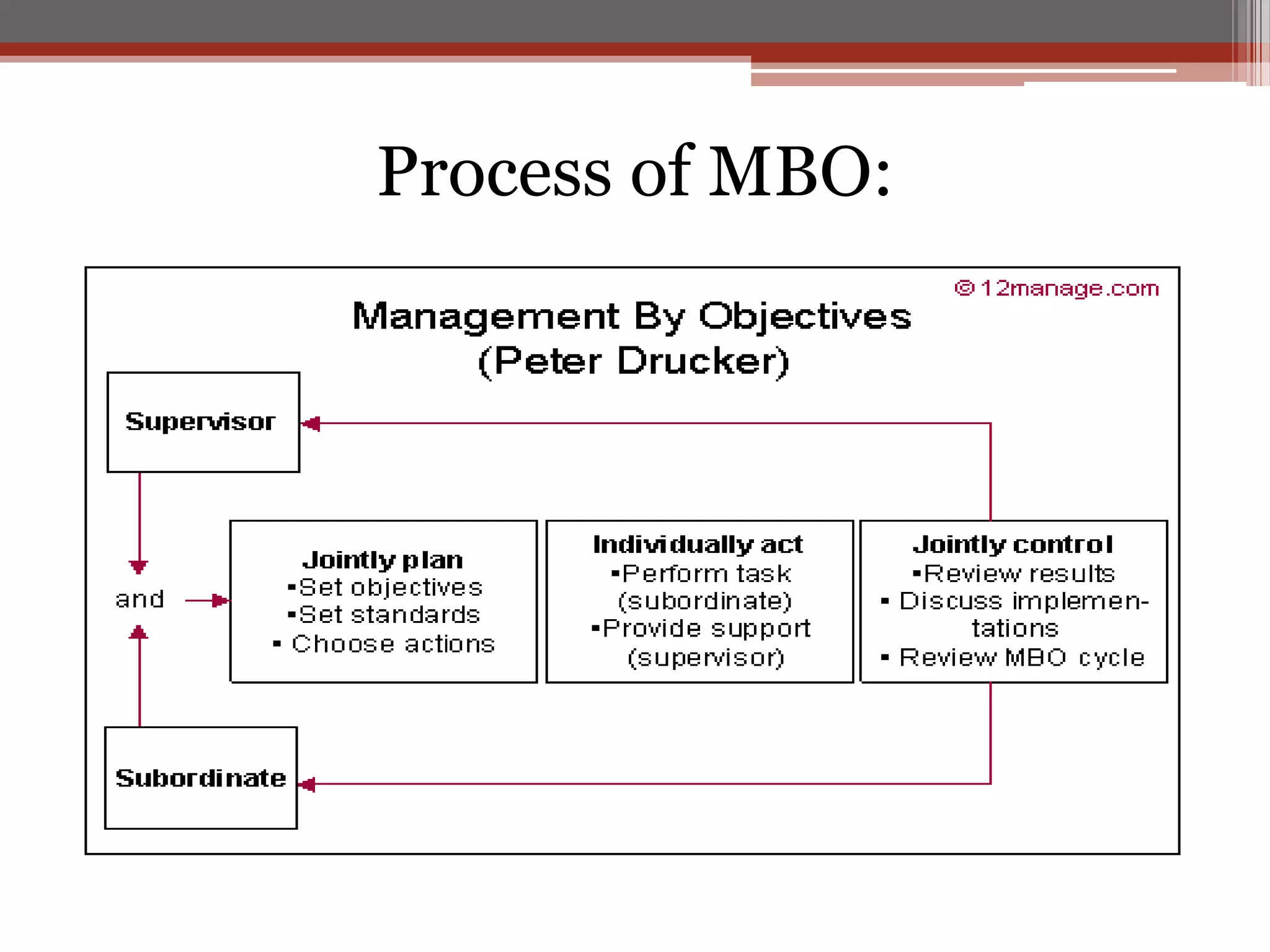 Process of MBO:

© 12manage.com

Management By Objectives
(Peter Drucker)

Supervisor

and

Subordinate

Jointly plan
▪Set objectives
▪Set standards
▪ Choose actions

Individually act
▪Perform task (subordinate)
▪Provide support (supervisor)

Jointly control
▪Review results
▪ Discuss implementations
▪ Review MBO cycle